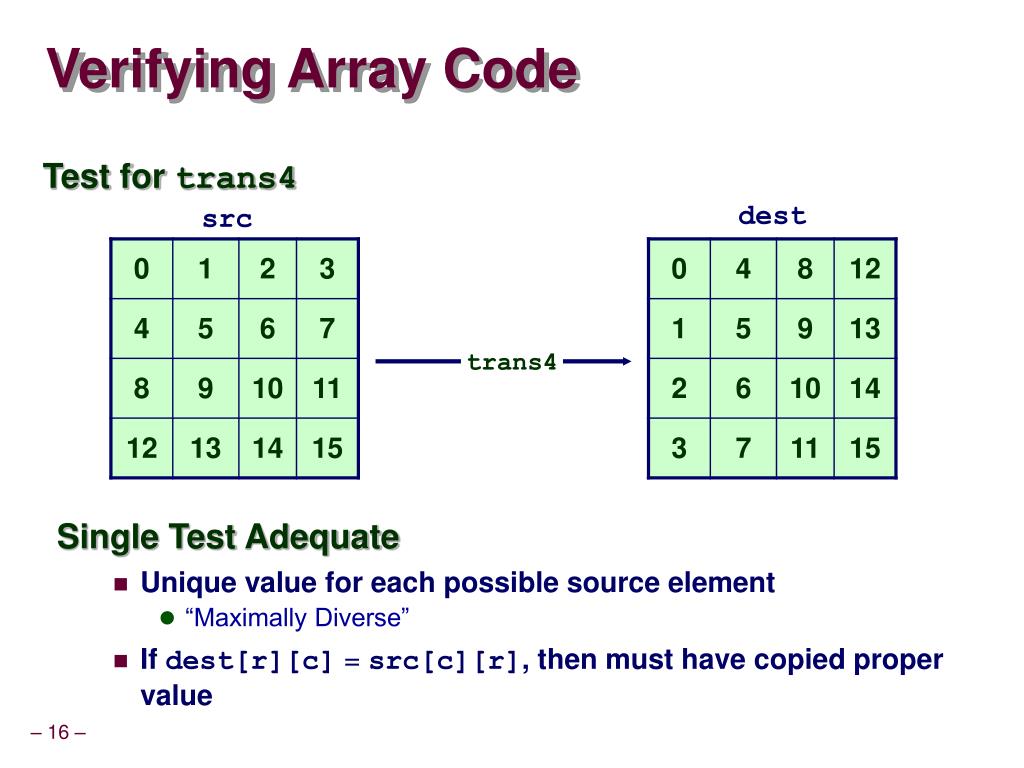 Verifying Array Code

Test for trans4

src

| 0 | 1 | 2 | 3 |
|---|---|---|---|
| 4 | 5 | 6 | 7 |
| 8 | 9 | 10 | 11 |
| 12 | 13 | 14 | 15 |

trans4

dest

| 0 | 4 | 8 | 12 |
|---|---|---|---|
| 1 | 5 | 9 | 13 |
| 2 | 6 | 10 | 14 |
| 3 | 7 | 11 | 15 |

Single Test Adequate

Unique value for each possible source element

“Maximally Diverse”

If dest[r][c] = src[c][r], then must have copied proper value

– 16 –